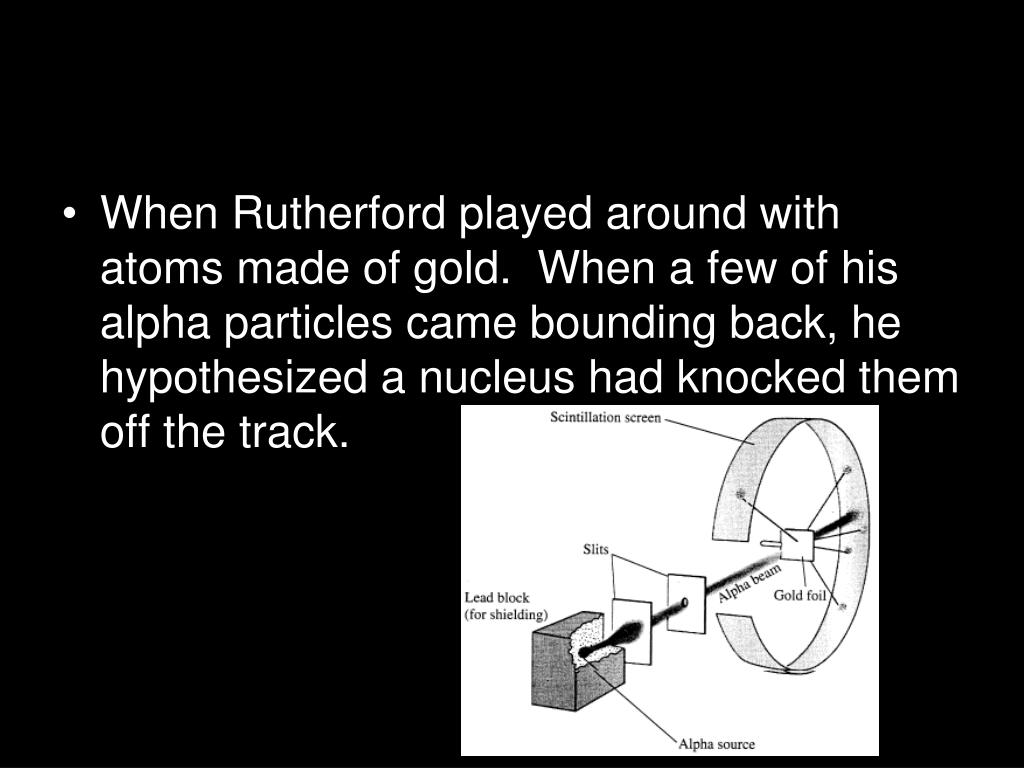 • When Rutherford played around with atoms made of gold. When a few of his alpha particles came bounding back, he hypothesized a nucleus had knocked them off the track.

Scintillation screen
Slits
Lead block (for shielding)
Alpha beam
Gold foil
Alpha source